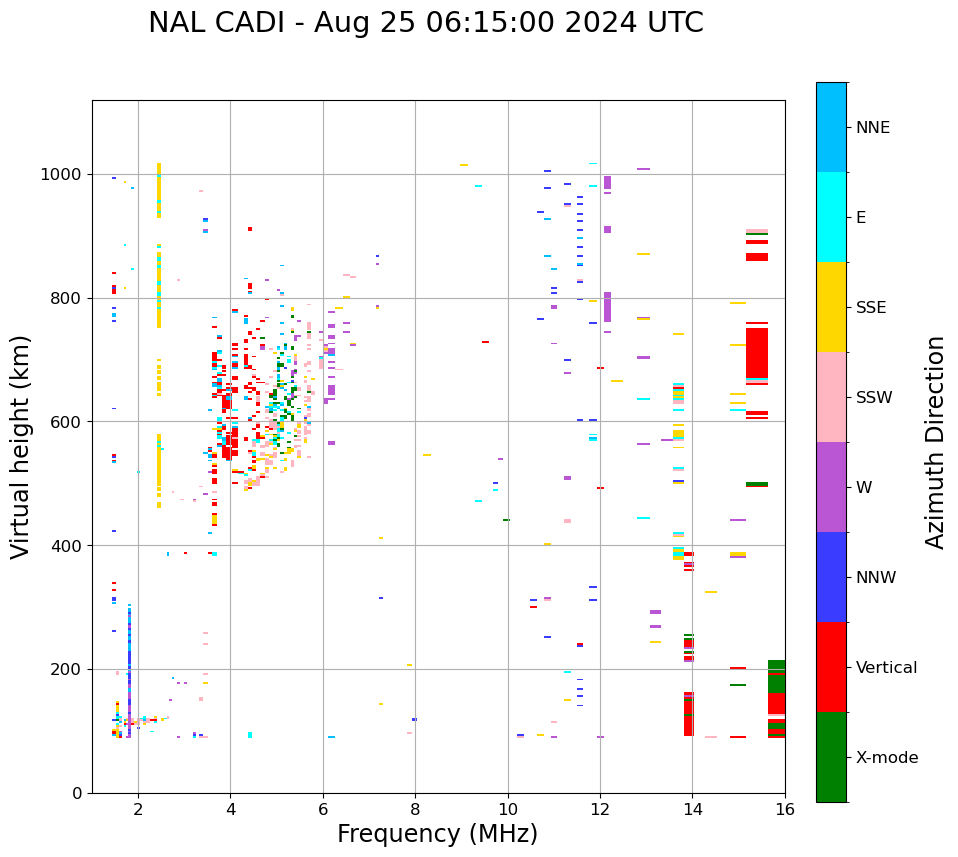 NAL CADI - Aug 25 06:15:00 2024 UTC

Virtual height (km)

1000
800
600
400
200
0

2
4
6
8
10
12
14
16

Frequency (MHz)

NNE
E
SSE
SSW
W
NNW
Vertical
X-mode

Azimuth Direction